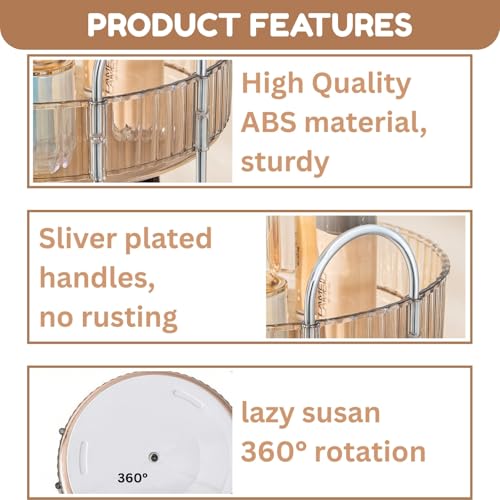 PRODUCT FEATURES

High Quality ABS material, sturdy

Sliver plated handles, no rusting

360°

lazy susan 360° rotation